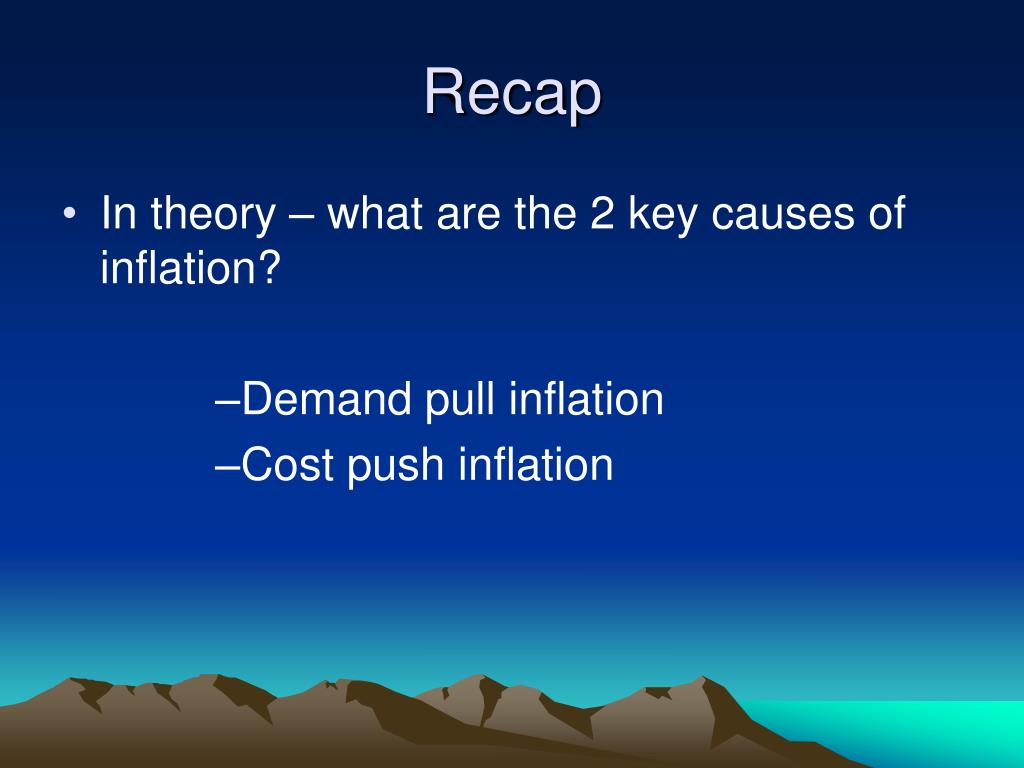 Recap

• In theory – what are the 2 key causes of inflation?

–Demand pull inflation
–Cost push inflation